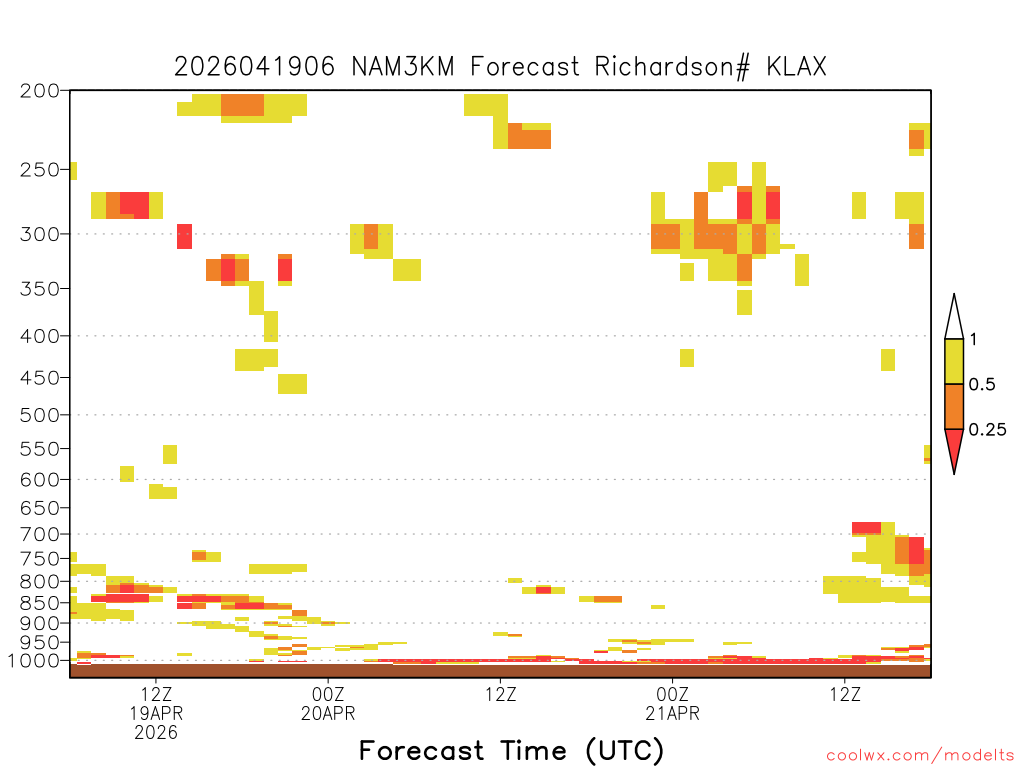 2026041906 NAM3KM Forecast Richardson# KLAX

200
250
300
350
400
450
500
550
600
650
700
750
800
850
900
950
1000

1
0.5
0.25

12Z
19APR
2026
00Z
20APR
12Z
00Z
21APR
12Z

Forecast Time (UTC)

coolwx.com/modelts